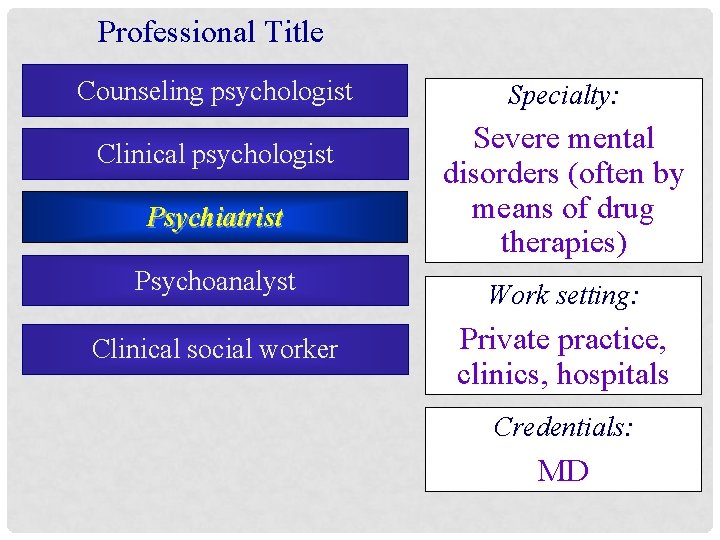 Professional Title

Counseling psychologist

Clinical psychologist

Psychiatrist

Psychoanalyst

Clinical social worker

Specialty:

Severe mental disorders (often by means of drug therapies)

Work setting:

Private practice, clinics, hospitals

Credentials:

MD